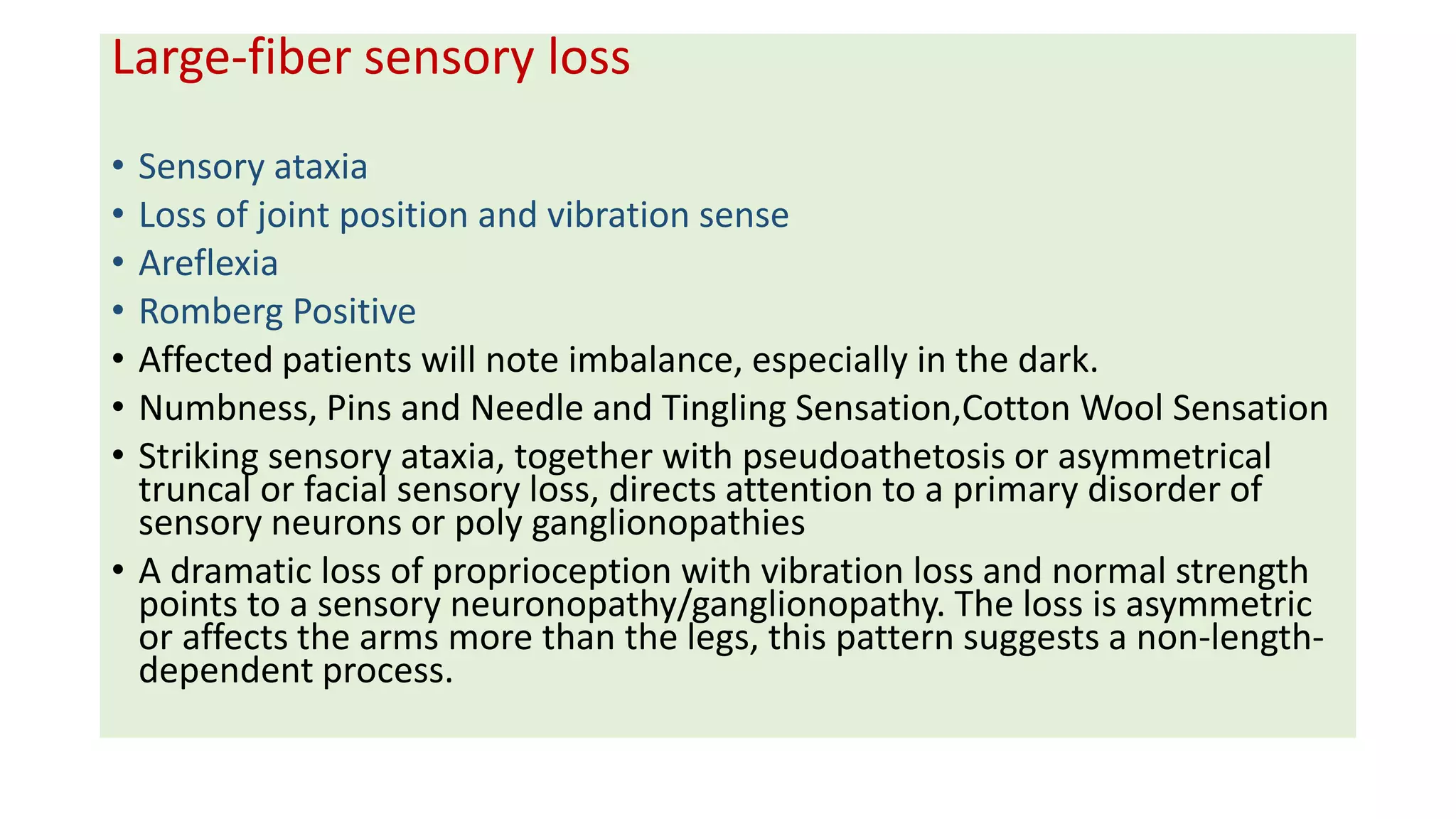 Large-fiber sensory loss

• Sensory ataxia
• Loss of joint position and vibration sense
• Areflexia
• Romberg Positive
• Affected patients will note imbalance, especially in the dark.
• Numbness, Pins and Needle and Tingling Sensation,Cotton Wool Sensation
• Striking sensory ataxia, together with pseudoathetosis or asymmetrical truncal or facial sensory loss, directs attention to a primary disorder of sensory neurons or poly ganglionopathies
• A dramatic loss of proprioception with vibration loss and normal strength points to a sensory neuronopathy/ganglionopathy. The loss is asymmetric or affects the arms more than the legs, this pattern suggests a non-length-dependent process.